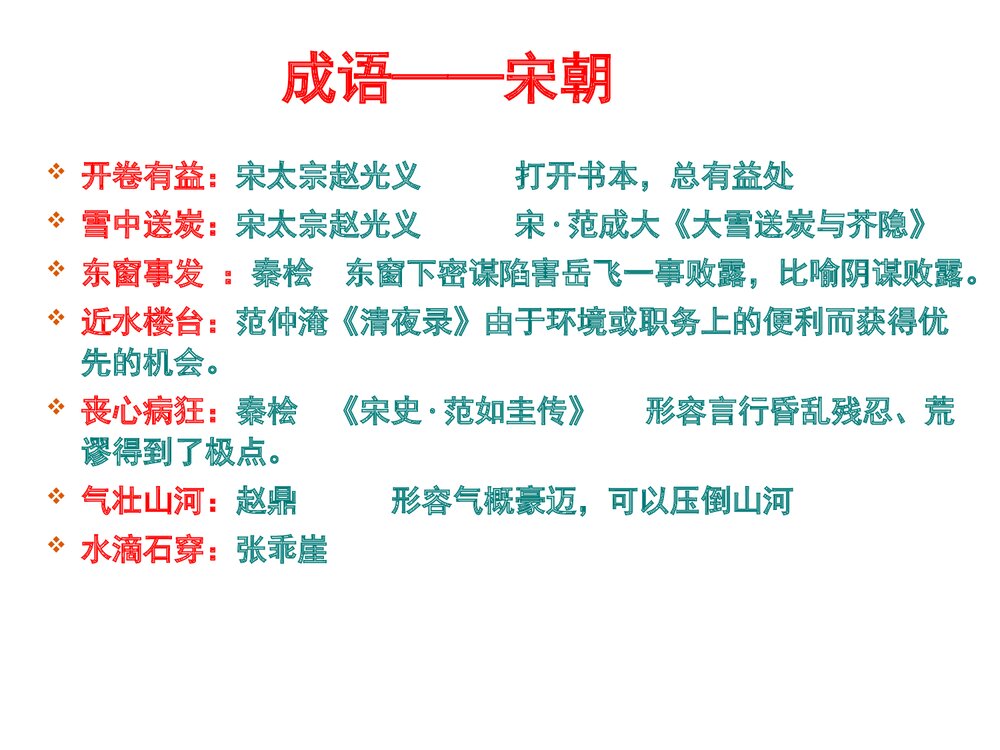 成语——宋朝

❖ 开卷有益：宋太宗赵光义　　打开书本，总有益处
❖ 雪中送炭：宋太宗赵光义　　宋·范成大《大雪送炭与芥隐》
❖ 东窗事发 ：秦桧　东窗下密谋陷害岳飞一事败露，比喻阴谋败露。
❖ 近水楼台：范仲淹《清夜录》由于环境或职务上的便利而获得优先的机会。
❖ 丧心病狂：秦桧　《宋史·范如圭传》　形容言行昏乱残忍、荒谬得到了极点。
❖ 气壮山河：赵鼎　　形容气概豪迈，可以压倒山河
❖ 水滴石穿：张乖崖